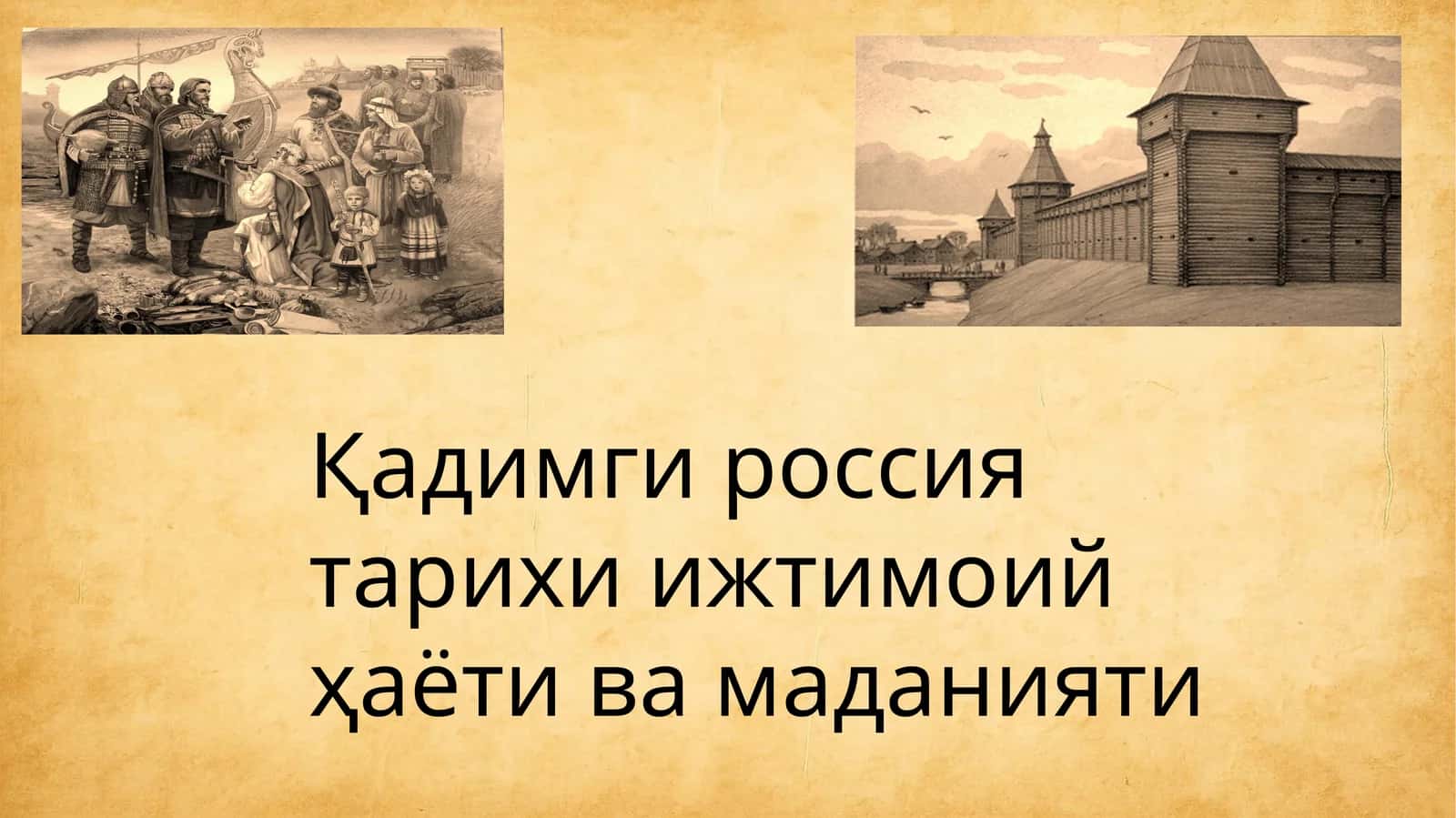 Қадимги россия тарихи ижтимоий ҳаёти ва маданияти